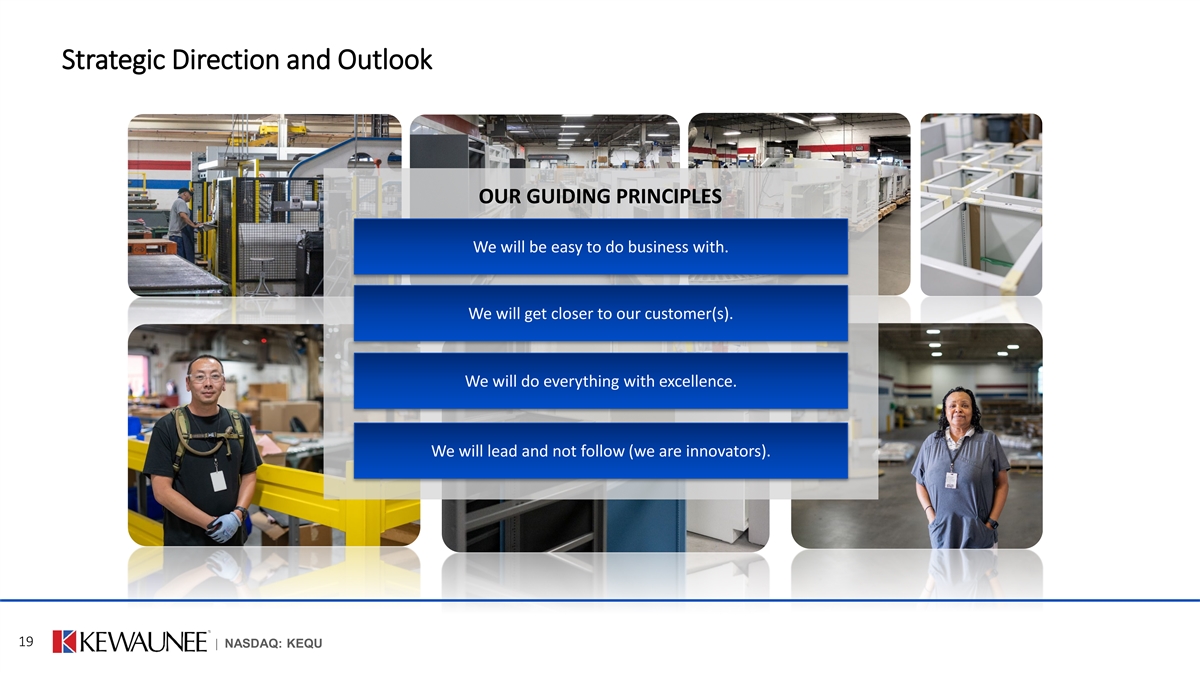 Strategic Direction and Outlook

OUR GUIDING PRINCIPLES

We will be easy to do business with.

We will get closer to our customer(s).

We will do everything with excellence.

We will lead and not follow (we are innovators).

19 KEWAUNEE | NASDAQ: KEQU